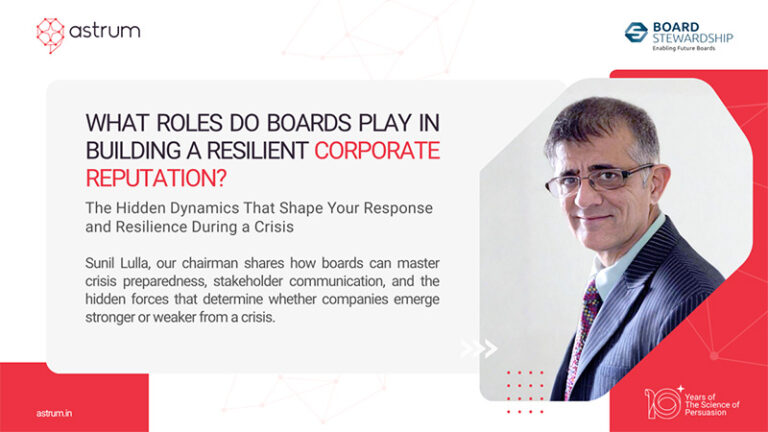 astrum

BOARD STEWARDSHIP
Enabling Future Boards

WHAT ROLES DO BOARDS PLAY IN BUILDING A RESILIENT CORPORATE REPUTATION?

The Hidden Dynamics That Shape Your Response and Resilience During a Crisis

Sunil Lulla, our chairman shares how boards can master crisis preparedness, stakeholder communication, and the hidden forces that determine whether companies emerge stronger or weaker from a crisis.

astrum.in

10 Years of The Science of Persuasion